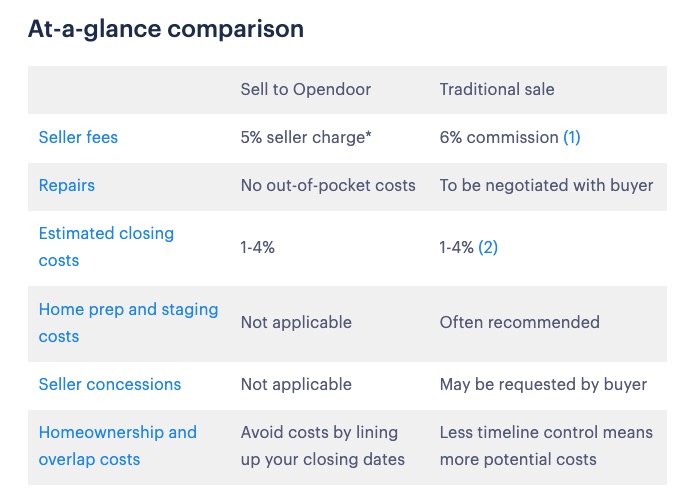 At-a-glance comparison

| | Sell to Opendoor | Traditional sale |
|---|---|---|
| Seller fees | 5% seller charge* | 6% commission (1) |
| Repairs | No out-of-pocket costs | To be negotiated with buyer |
| Estimated closing costs | 1-4% | 1-4% (2) |
| Home prep and staging costs | Not applicable | Often recommended |
| Seller concessions | Not applicable | May be requested by buyer |
| Homeownership and overlap costs | Avoid costs by lining up your closing dates | Less timeline control means more potential costs |